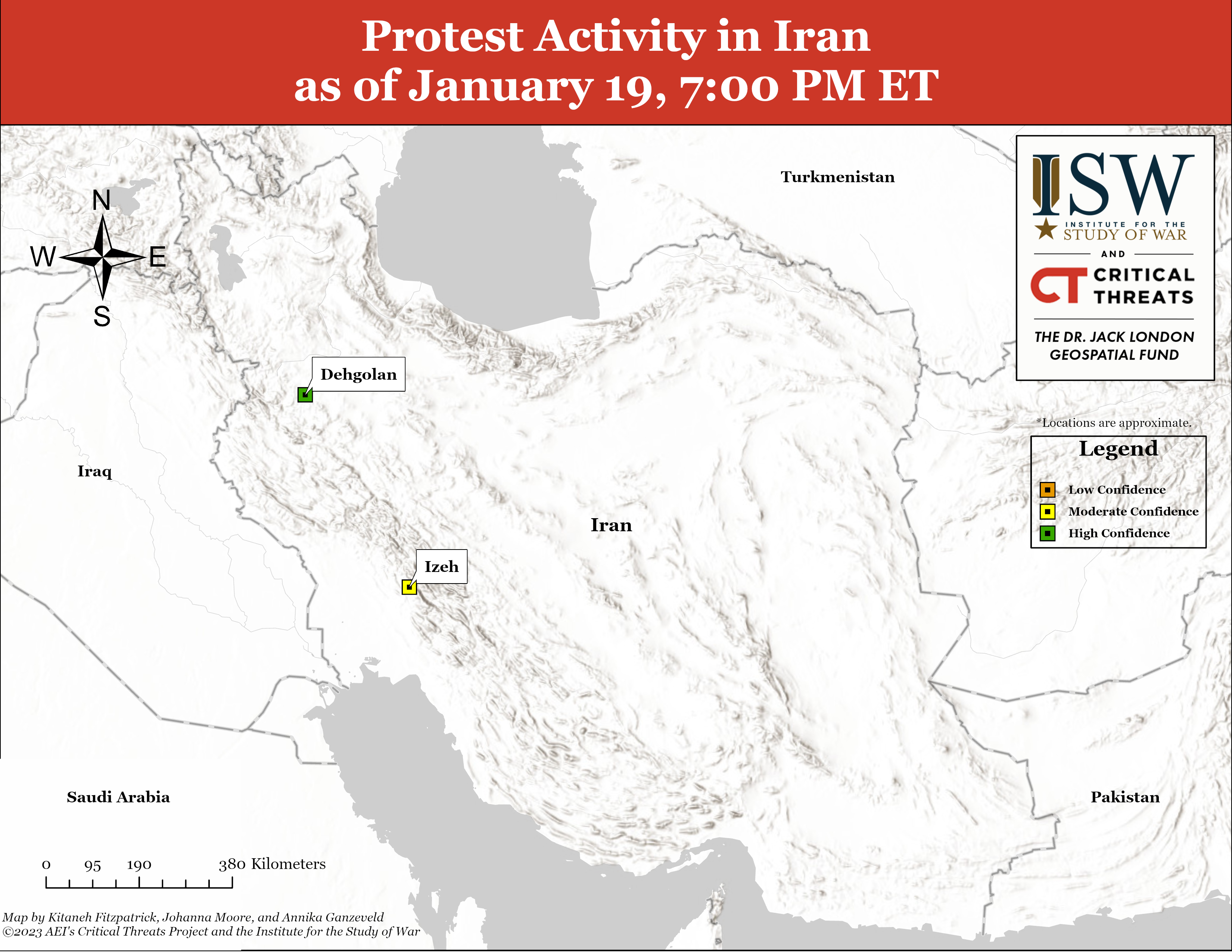 Protest Activity in Iran
as of January 19, 7:00 PM ET

N
W
E
S

Turkmenistan

ISW
INSTITUTE FOR THE STUDY OF WAR
AND
CT CRITICAL THREATS
THE DR. JACK LONDON GEOSPATIAL FUND

Dehgolan

*Locations are approximate.

Legend
Low Confidence
Moderate Confidence
High Confidence

Iraq

Iran

Izeh

Saudi Arabia

Pakistan

0 95 190 380 Kilometers

Map by Kitaneh Fitzpatrick, Johanna Moore, and Annika Ganzeveld
©2023 AEI's Critical Threats Project and the Institute for the Study of War